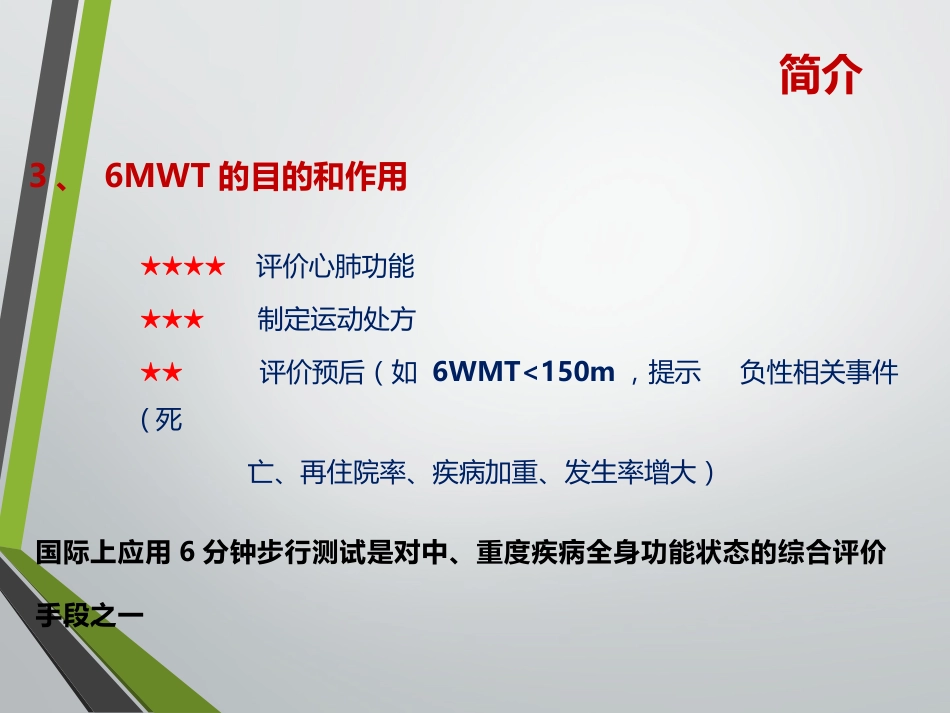 简介

3、 6MWT的目的和作用

★★★★ 评价心肺功能

★★★ 制定运动处方

★★ 评价预后（如6WMT<150m，提示 负性相关事件（死亡、再住院率、疾病加重、发生率增大）

国际上应用6分钟步行测试是对中、重度疾病全身功能状态的综合评价手段之一